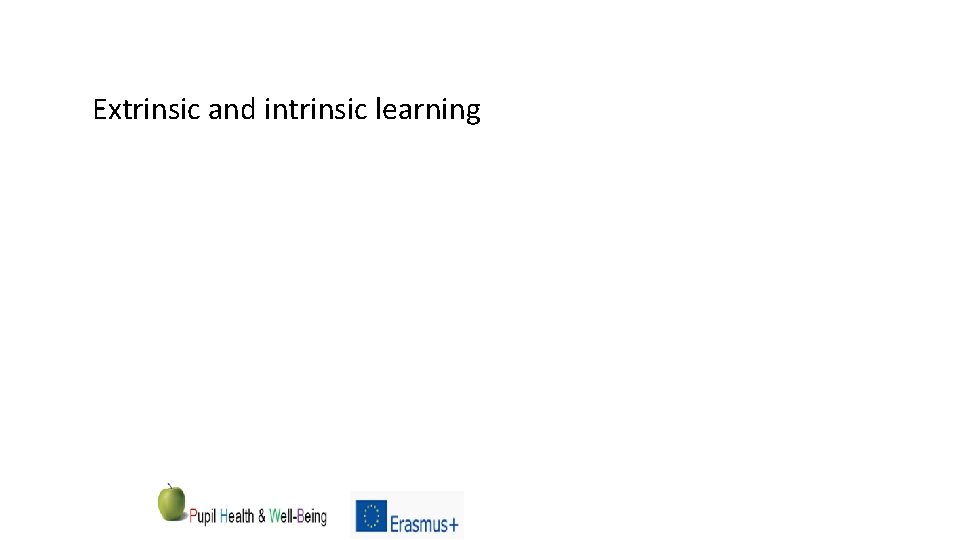 Extrinsic and intrinsic learning

Pupil Health & Well-Being

Erasmus+